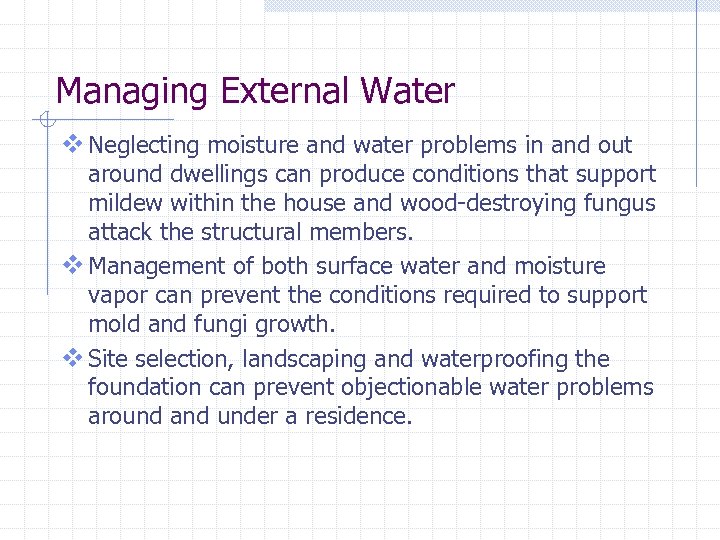 Managing External Water

❖ Neglecting moisture and water problems in and out around dwellings can produce conditions that support mildew within the house and wood-destroying fungus attack the structural members.

❖ Management of both surface water and moisture vapor can prevent the conditions required to support mold and fungi growth.

❖ Site selection, landscaping and waterproofing the foundation can prevent objectionable water problems around and under a residence.